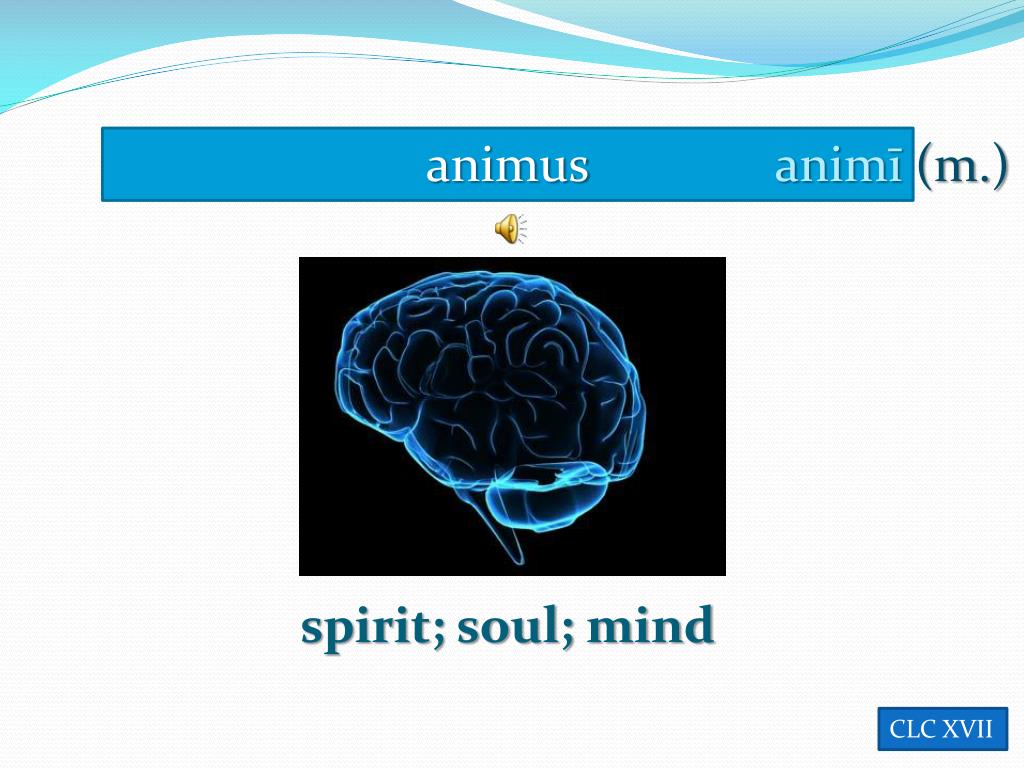 animus animī (m.)

spirit; soul; mind

CLC XVII